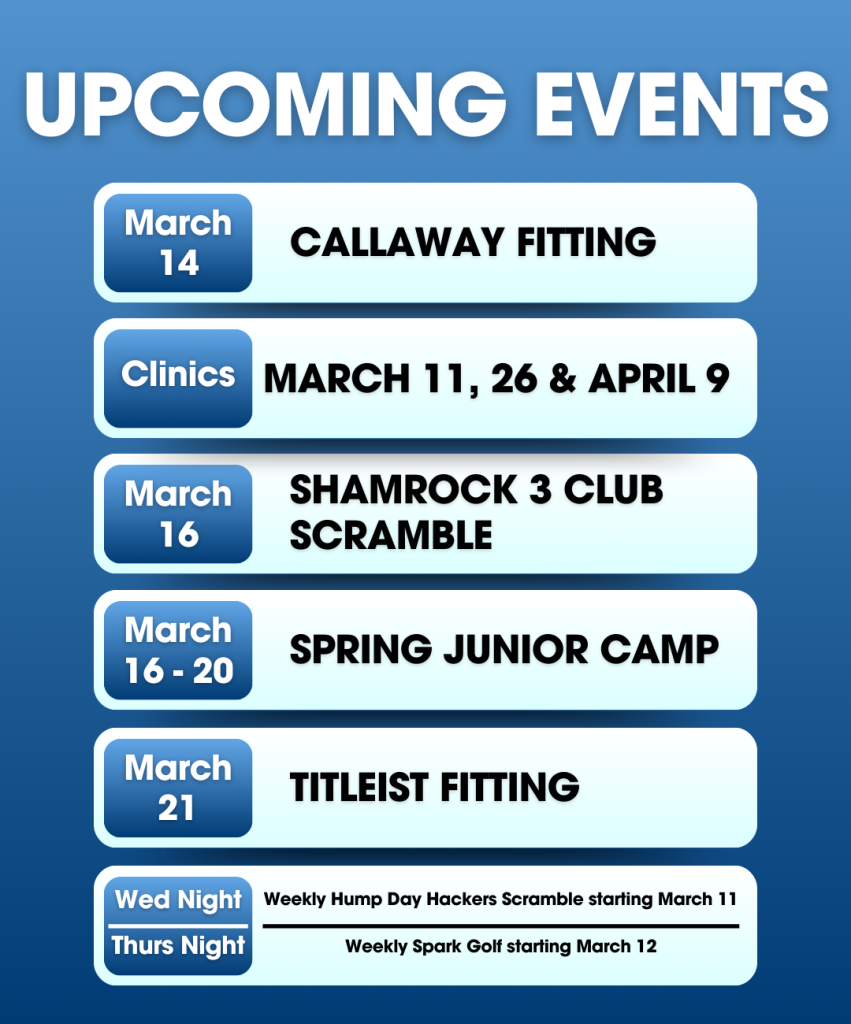 UPCOMING EVENTS

March 14
CALLAWAY FITTING

Clinics
MARCH 11, 26 & APRIL 9

March 16
SHAMROCK 3 CLUB SCRAMBLE

March 16 - 20
SPRING JUNIOR CAMP

March 21
TITLEIST FITTING

Wed Night
Weekly Hump Day Hackers Scramble starting March 11

Thurs Night
Weekly Spark Golf starting March 12